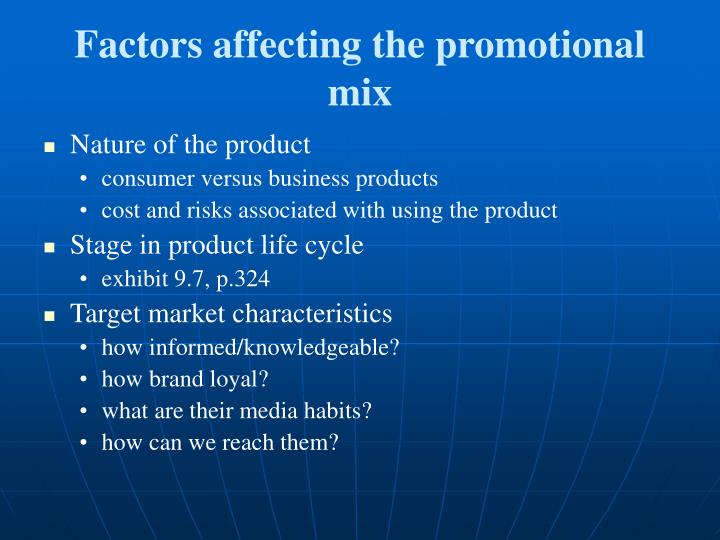 Factors affecting the promotional mix

- Nature of the product
  - consumer versus business products
  - cost and risks associated with using the product
- Stage in product life cycle
  - exhibit 9.7, p.324
- Target market characteristics
  - how informed/knowledgeable?
  - how brand loyal?
  - what are their media habits?
  - how can we reach them?